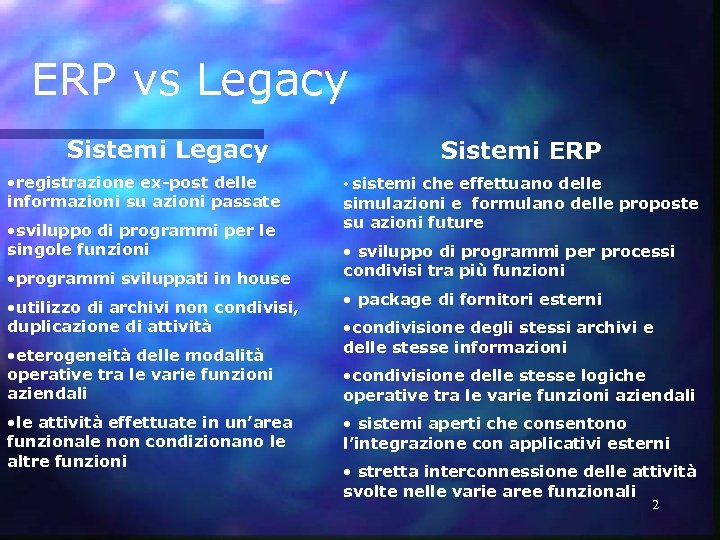 ERP vs Legacy

Sistemi Legacy

•registrazione ex-post delle informazioni su azioni passate

•sviluppo di programmi per le singole funzioni

•programmi sviluppati in house

•utilizzo di archivi non condivisi, duplicazione di attività

•eterogeneità delle modalità operative tra le varie funzioni aziendali

•le attività effettuate in un'area funzionale non condizionano le altre funzioni

Sistemi ERP

• sistemi che effettuano delle simulazioni e formulano delle proposte su azioni future

• sviluppo di programmi per processi condivisi tra più funzioni

• package di fornitori esterni

•condivisione degli stessi archivi e delle stesse informazioni

•condivisione delle stesse logiche operative tra le varie funzioni aziendali

• sistemi aperti che consentono l'integrazione con applicativi esterni

• stretta interconnessione delle attività svolte nelle varie aree funzionali

2